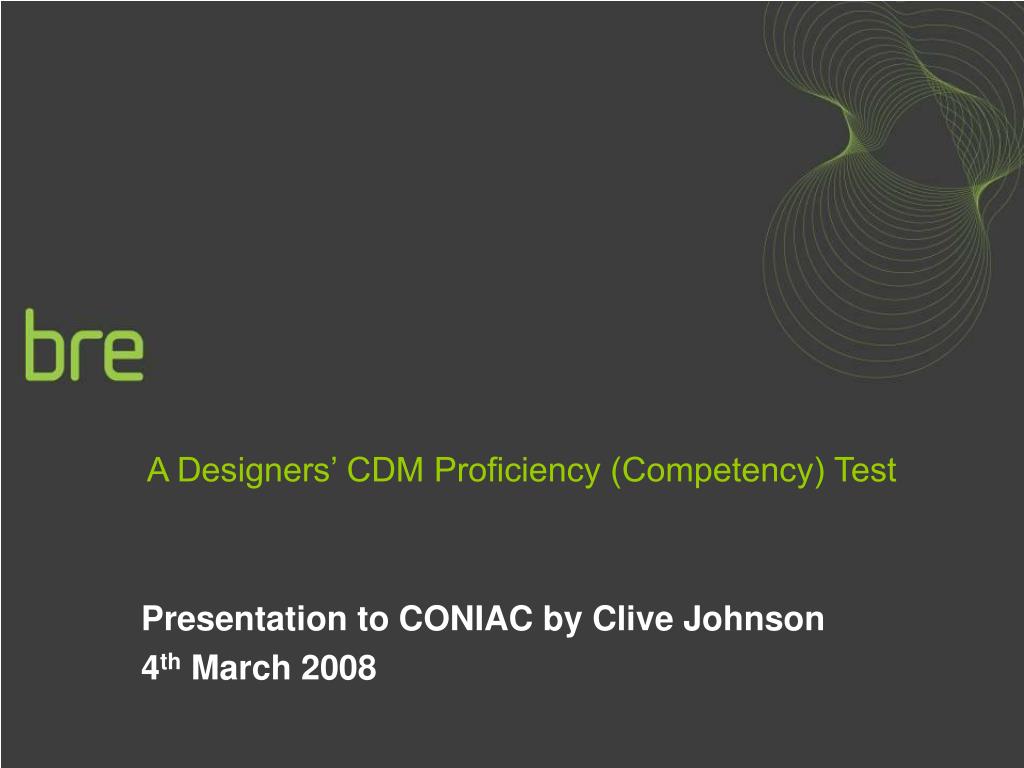 bre

A Designers’ CDM Proficiency (Competency) Test

Presentation to CONIAC by Clive Johnson
4th March 2008